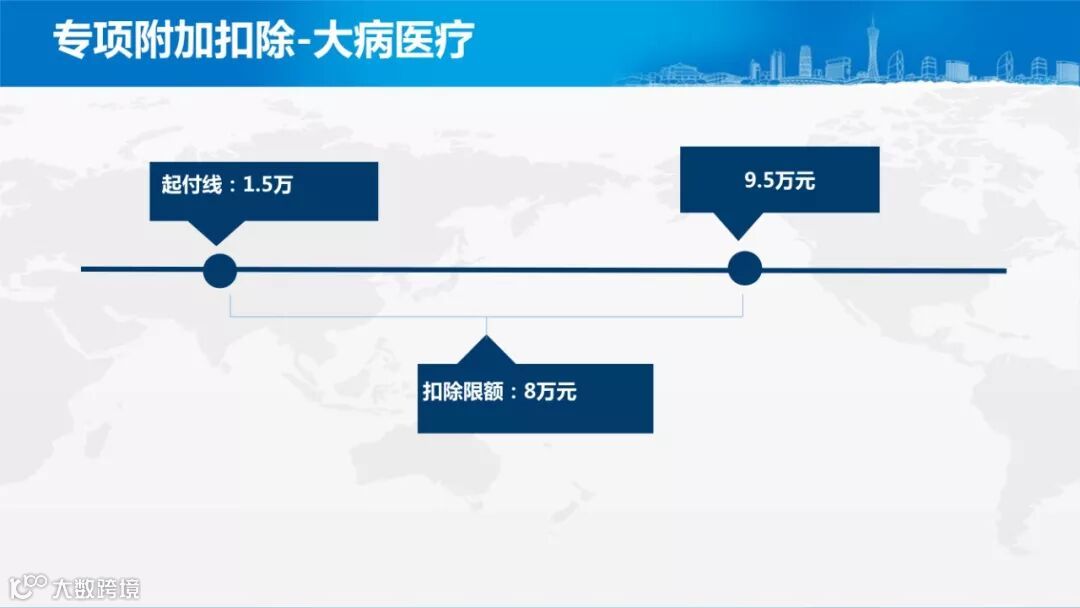 专项附加扣除-大病医疗

起付线：1.5万

9.5万元

扣除限额：8万元

大数跨境